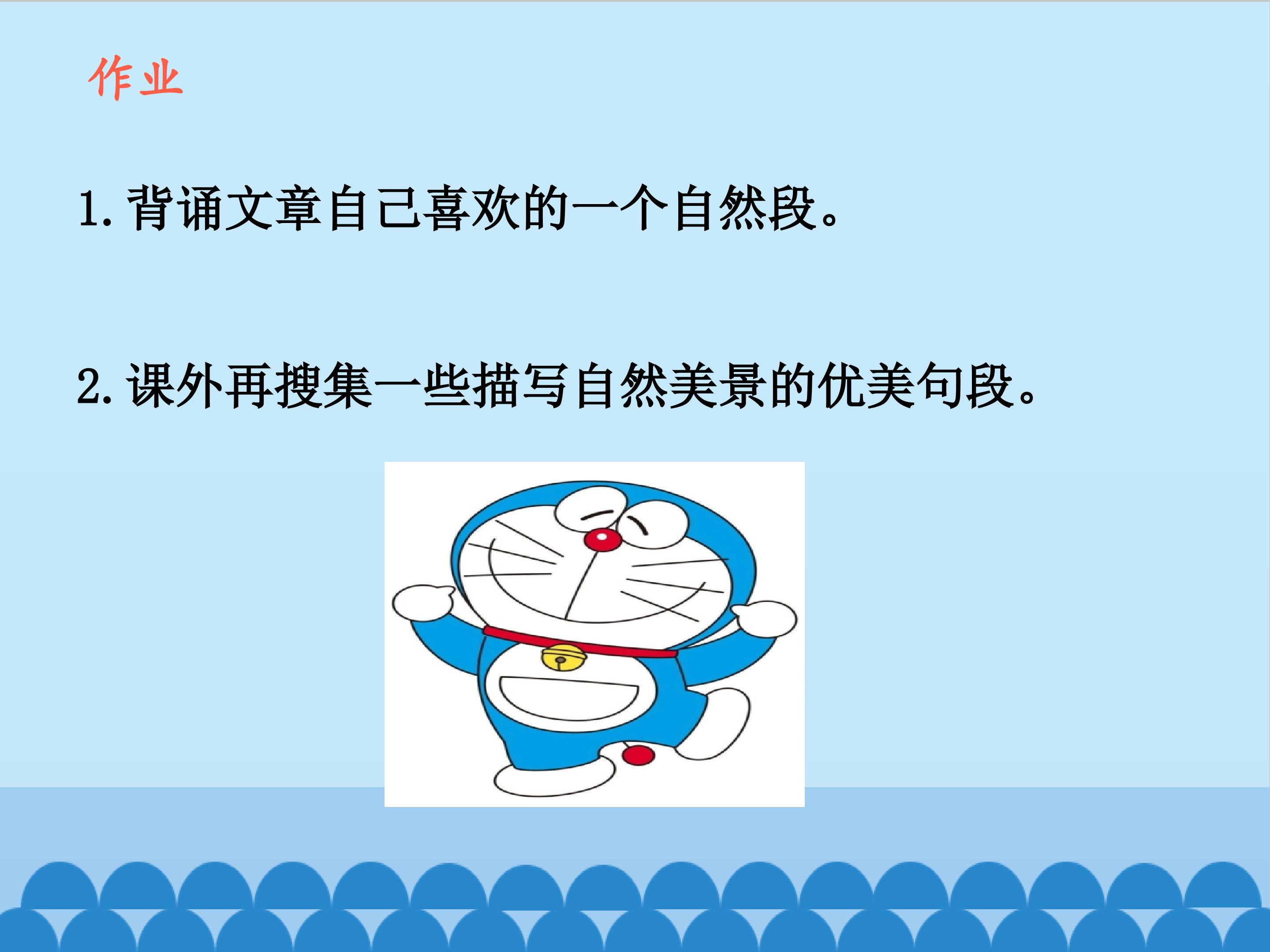 作业

1. 背诵文章自己喜欢的一个自然段。

2. 课外再搜集一些描写自然美景的优美句段。